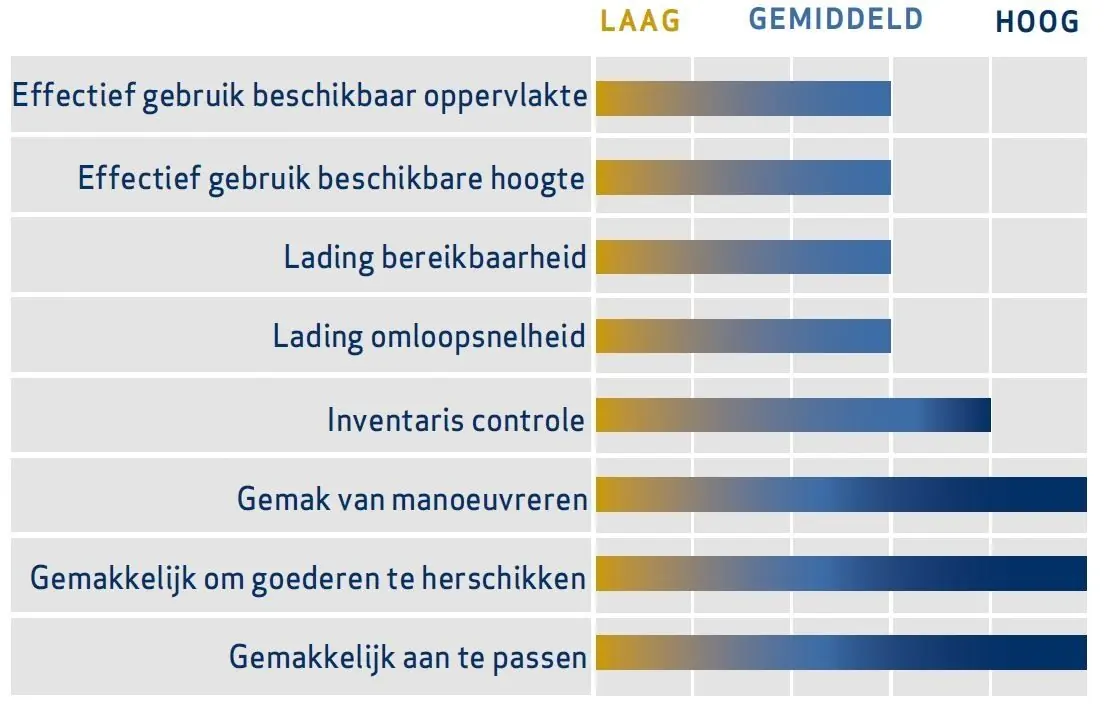 LAAG GEMIDDELD HOOG

Effectief gebruik beschikbaar oppervlakte

Effectief gebruik beschikbare hoogte

Lading bereikbaarheid

Lading omloopsnelheid

Inventaris controle

Gemak van manoeuvreren

Gemakkelijk om goederen te herschikken

Gemakkelijk aan te passen